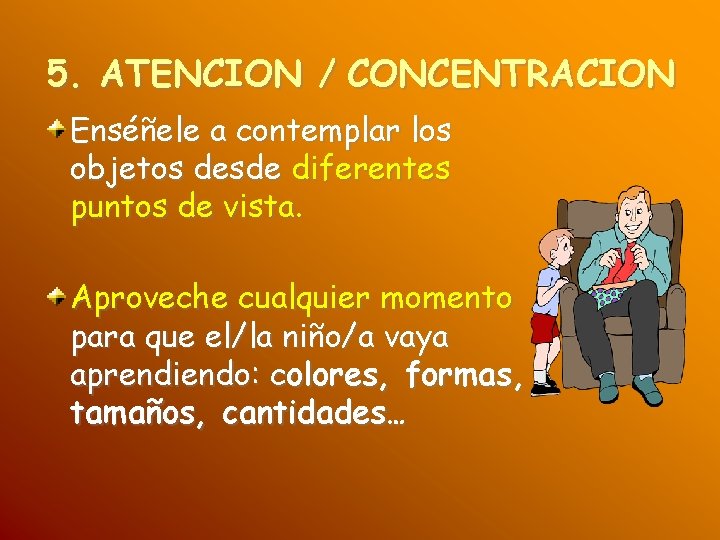 5. ATENCION / CONCENTRACION

Enséñele a contemplar los objetos desde diferentes puntos de vista.

Aproveche cualquier momento para que el/la niño/a vaya aprendiendo: colores, formas, tamaños, cantidades…